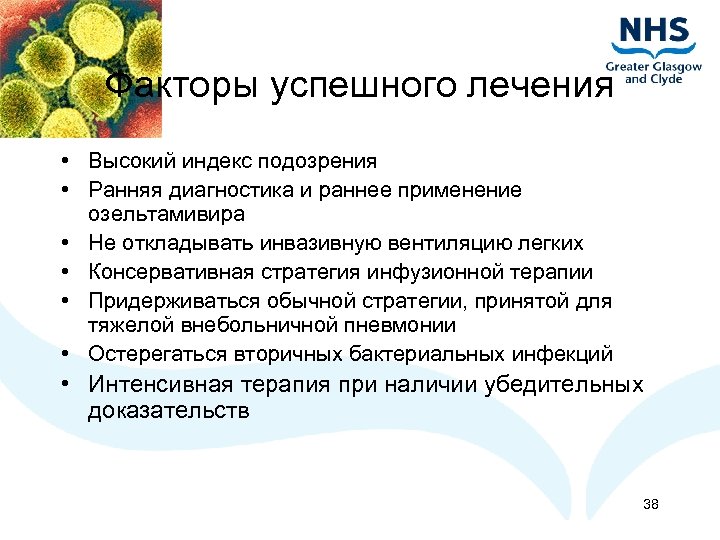 NHS
Greater Glasgow and Clyde

Факторы успешного лечения

• Высокий индекс подозрения
• Ранняя диагностика и раннее применение озельтамивира
• Не откладывать инвазивную вентиляцию легких
• Консервативная стратегия инфузионной терапии
• Придерживаться обычной стратегии, принятой для тяжелой внебольничной пневмонии
• Остерегаться вторичных бактериальных инфекций
• Интенсивная терапия при наличии убедительных доказательств

38